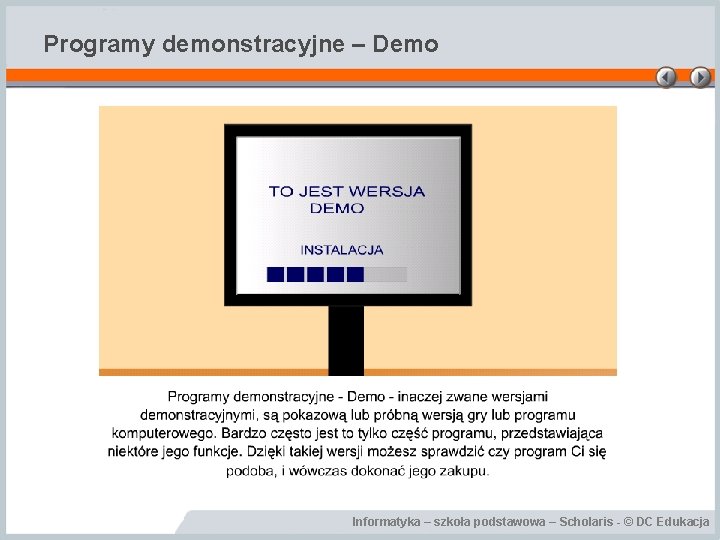 Programy demonstracyjne – Demo

TO JEST WERSJA DEMO

INSTALACJA

Programy demonstracyjne - Demo - inaczej zwane wersjami demonstracyjnymi, są pokazową lub próbną wersją gry lub programu komputerowego. Bardzo często jest to tylko część programu, przedstawiająca niektóre jego funkcje. Dzięki takiej wersji możesz sprawdzić czy program Ci się podoba, i wówczas dokonać jego zakupu.

Informatyka – szkoła podstawowa – Scholaris - © DC Edukacja